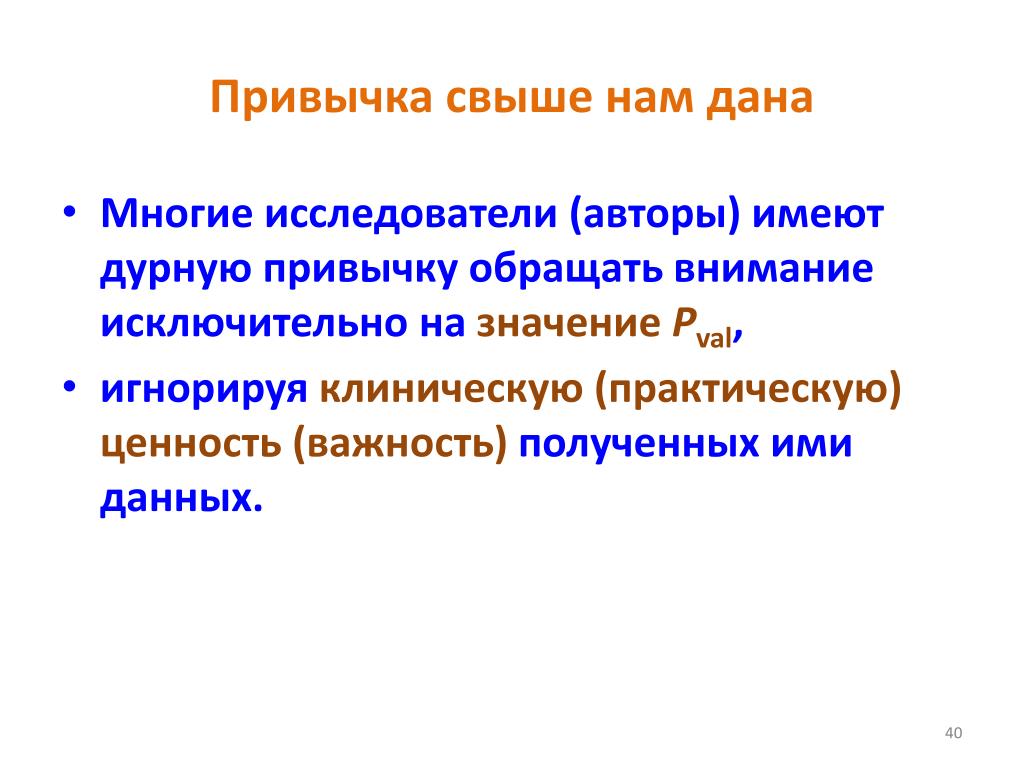 Привычка свыше нам дана

• Многие исследователи (авторы) имеют дурную привычку обращать внимание исключительно на значение $P_{val}$,

• игнорируя клиническую (практическую) ценность (важность) полученных ими данных.

40